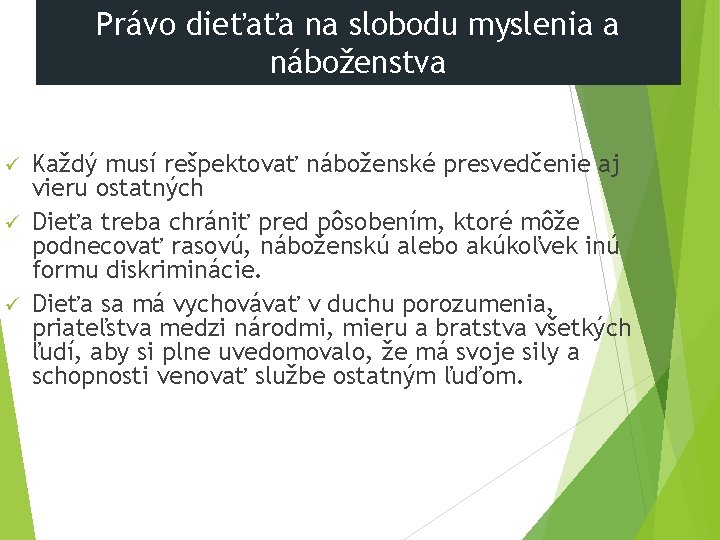 Právo dieťaťa na slobodu myslenia a náboženstva

✓ Každý musí rešpektovať náboženské presvedčenie aj vieru ostatných

✓ Dieťa treba chrániť pred pôsobením, ktoré môže podnecovať rasovú, náboženskú alebo akúkoľvek inú formu diskriminácie.

✓ Dieťa sa má vychovávať v duchu porozumenia, priateľstva medzi národmi, mieru a bratstva všetkých ľudí, aby si plne uvedomovalo, že má svoje sily a schopnosti venovať službe ostatným ľuďom.